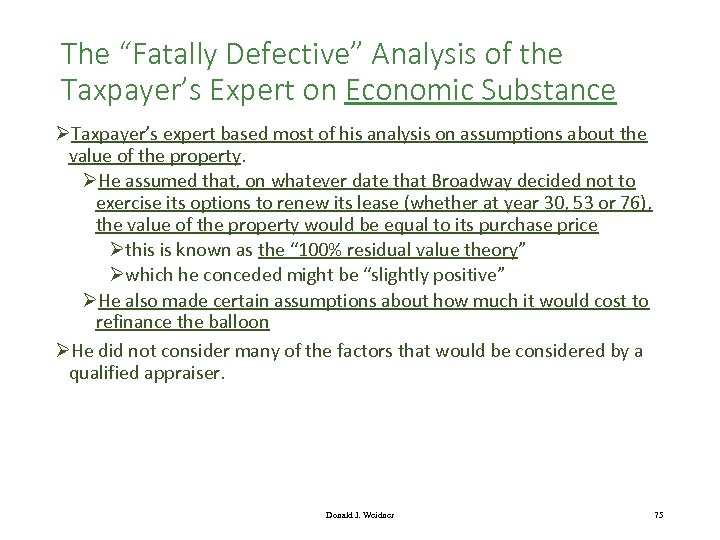 The “Fatally Defective” Analysis of the Taxpayer’s Expert on Economic Substance

➢Taxpayer’s expert based most of his analysis on assumptions about the value of the property.

➢He assumed that, on whatever date that Broadway decided not to exercise its options to renew its lease (whether at year 30, 53 or 76), the value of the property would be equal to its purchase price

➢this is known as the “100% residual value theory”

➢which he conceded might be “slightly positive”

➢He also made certain assumptions about how much it would cost to refinance the balloon

➢He did not consider many of the factors that would be considered by a qualified appraiser.

Donald J. Weidner

75